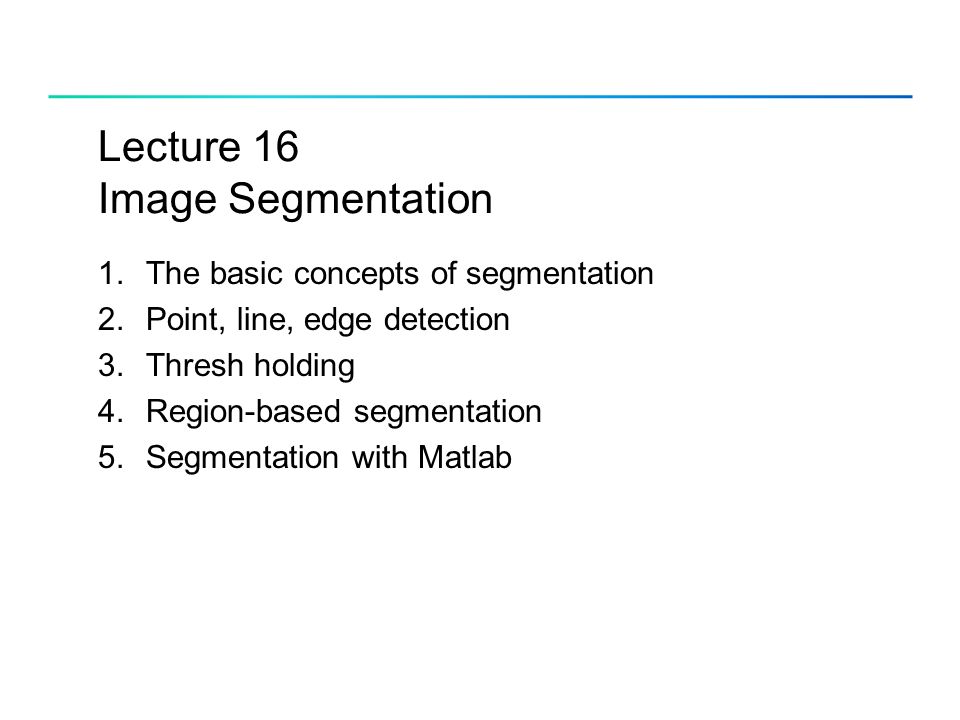 Lecture 16
Image Segmentation

1. The basic concepts of segmentation
2. Point, line, edge detection
3. Thresh holding
4. Region-based segmentation
5. Segmentation with Matlab